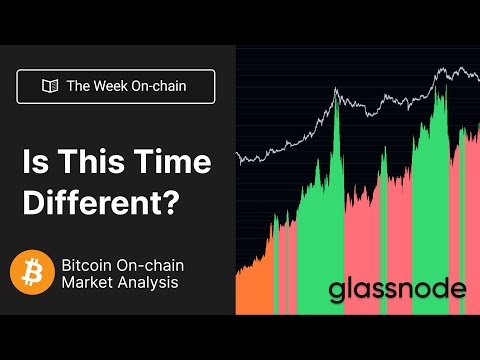 The Week On-chain

Is This Time Different?

Bitcoin On-chain Market Analysis

glassnode